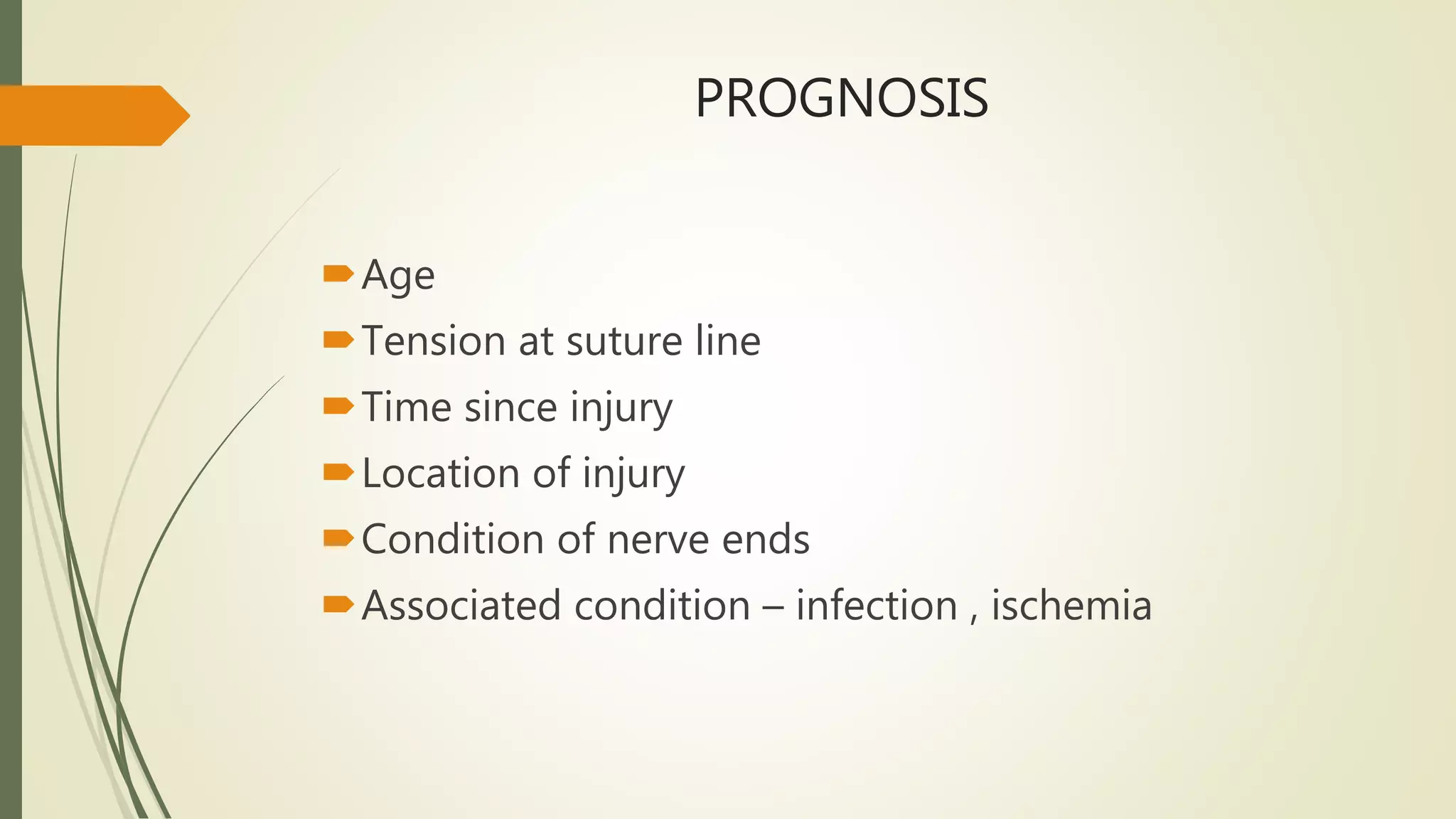 PROGNOSIS

Age
Tension at suture line
Time since injury
Location of injury
Condition of nerve ends
Associated condition – infection , ischemia